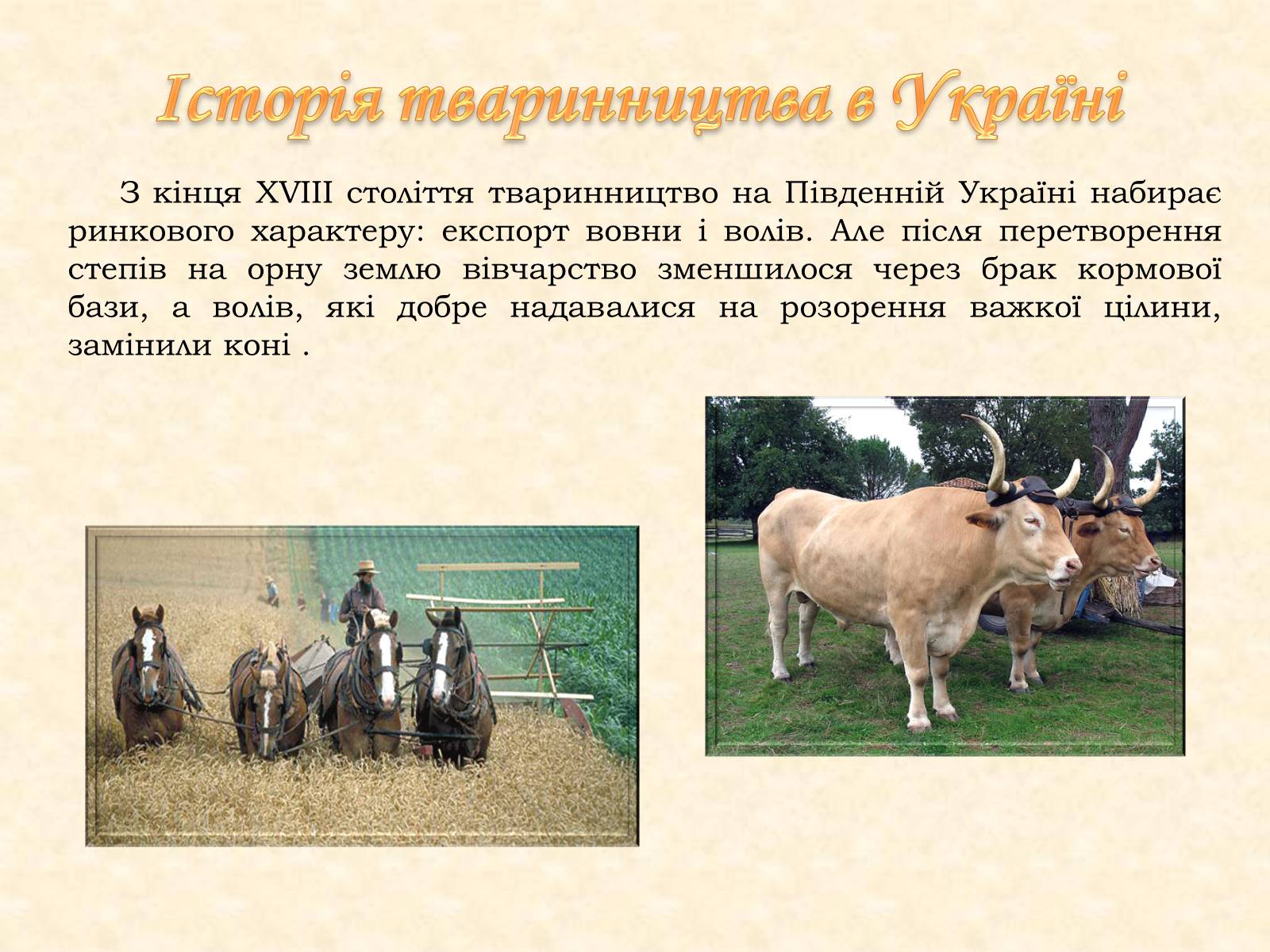 Історія тваринництва в Україні

З кінця XVIII століття тваринництво на Південній Україні набирає ринкового характеру: експорт вовни і волів. Але після перетворення степів на орну землю вівчарство зменшилося через брак кормової бази, а волів, які добре надавалися на розорення важкої цілини, замінили коні .